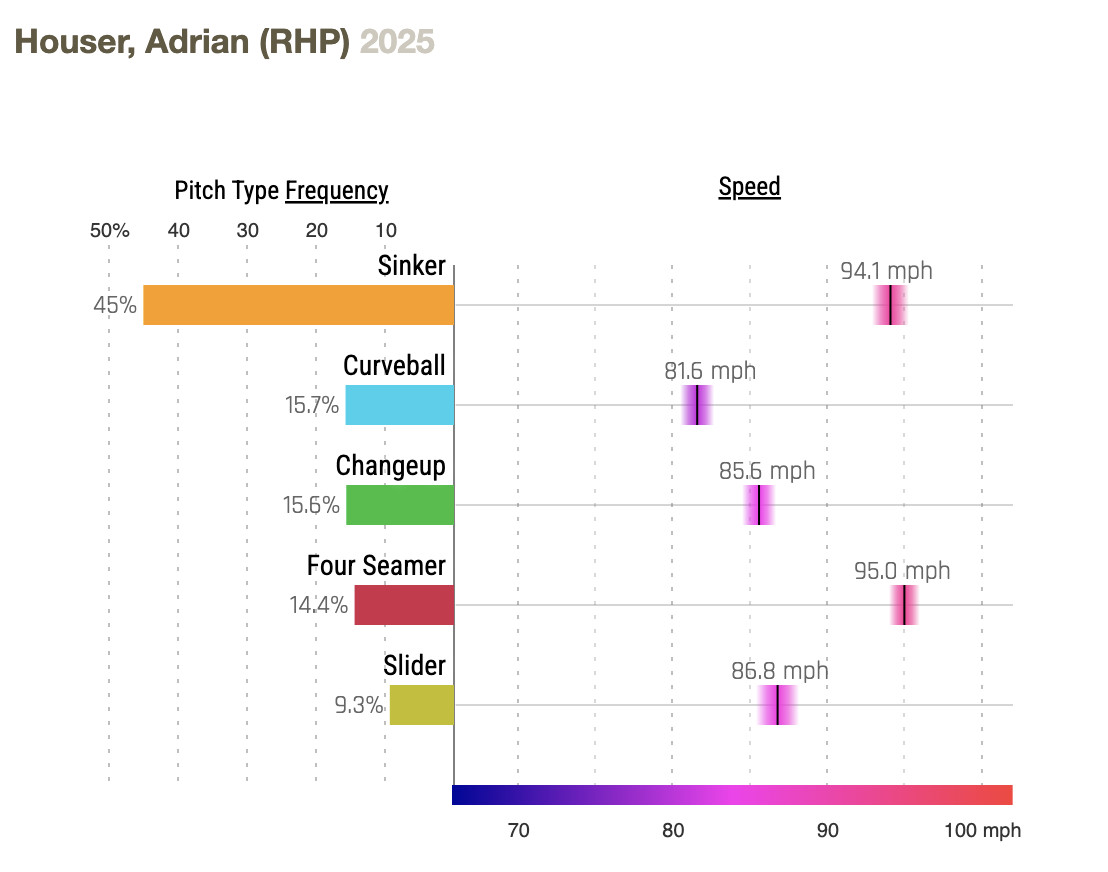 Houser, Adrian (RHP) 2025

Pitch Type Frequency

Speed

50% 40 30 20 10

Sinker
45%
94.1 mph

Curveball
15.7%
81.6 mph

Changeup
15.6%
85.6 mph

Four Seamer
14.4%
95.0 mph

Slider
9.3%
86.8 mph

70 80 90 100 mph